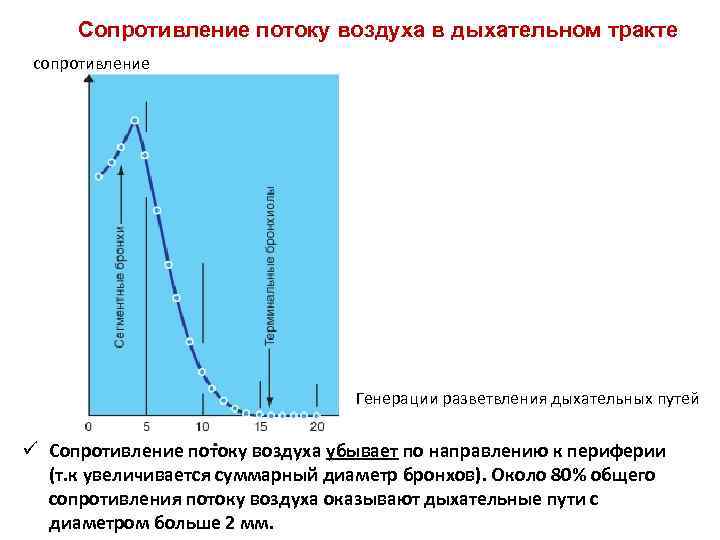 Сопротивление потоку воздуха в дыхательном тракте

сопротивление

Сегментные бронхи

Терминальные бронхиолы

Генерации разветвления дыхательных путей

0 5 10 15 20

✓ Сопротивление потоку воздуха убывает по направлению к периферии (т.к увеличивается суммарный диаметр бронхов). Около 80% общего сопротивления потоку воздуха оказывают дыхательные пути с диаметром больше 2 мм.